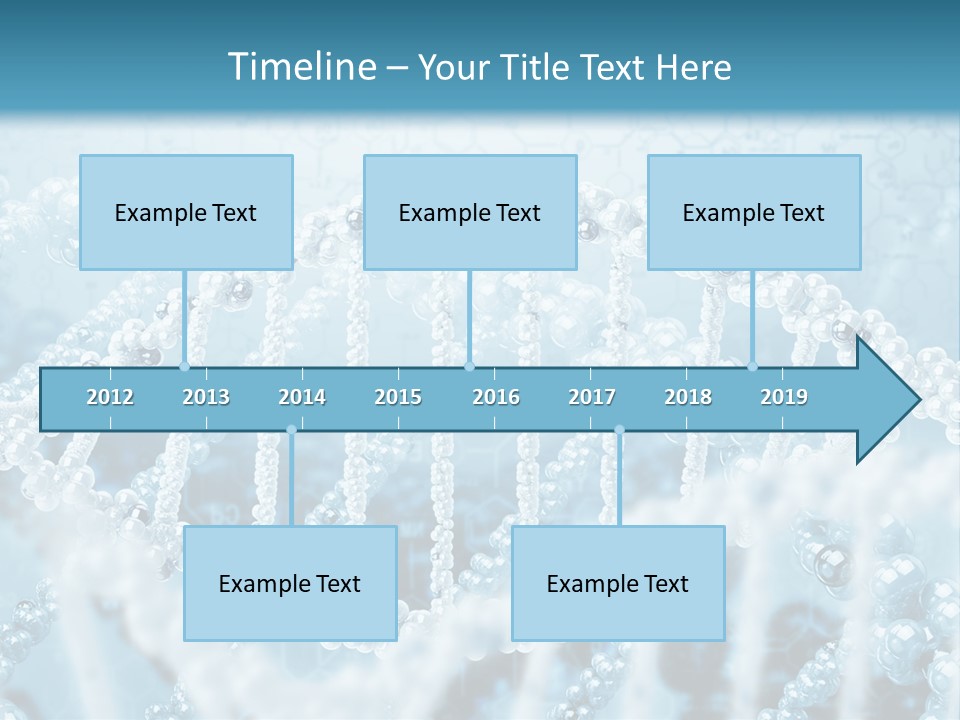 Timeline – Your Title Text Here

Example Text

Example Text

Example Text

2012 2013 2014 2015 2016 2017 2018 2019

Example Text

Example Text